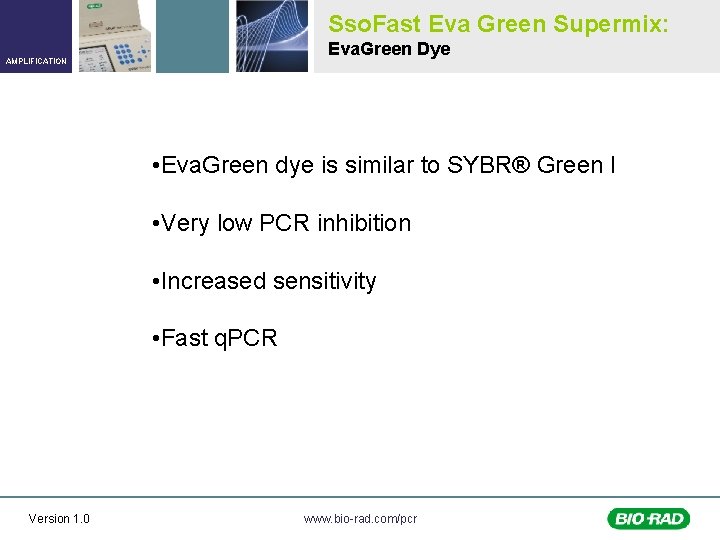 AMPLIFICATION

SsoFast Eva Green Supermix:
EvaGreen Dye

•EvaGreen dye is similar to SYBR® Green I

•Very low PCR inhibition

•Increased sensitivity

•Fast qPCR

Version 1.0

www.bio-rad.com/pcr

BIO-RAD